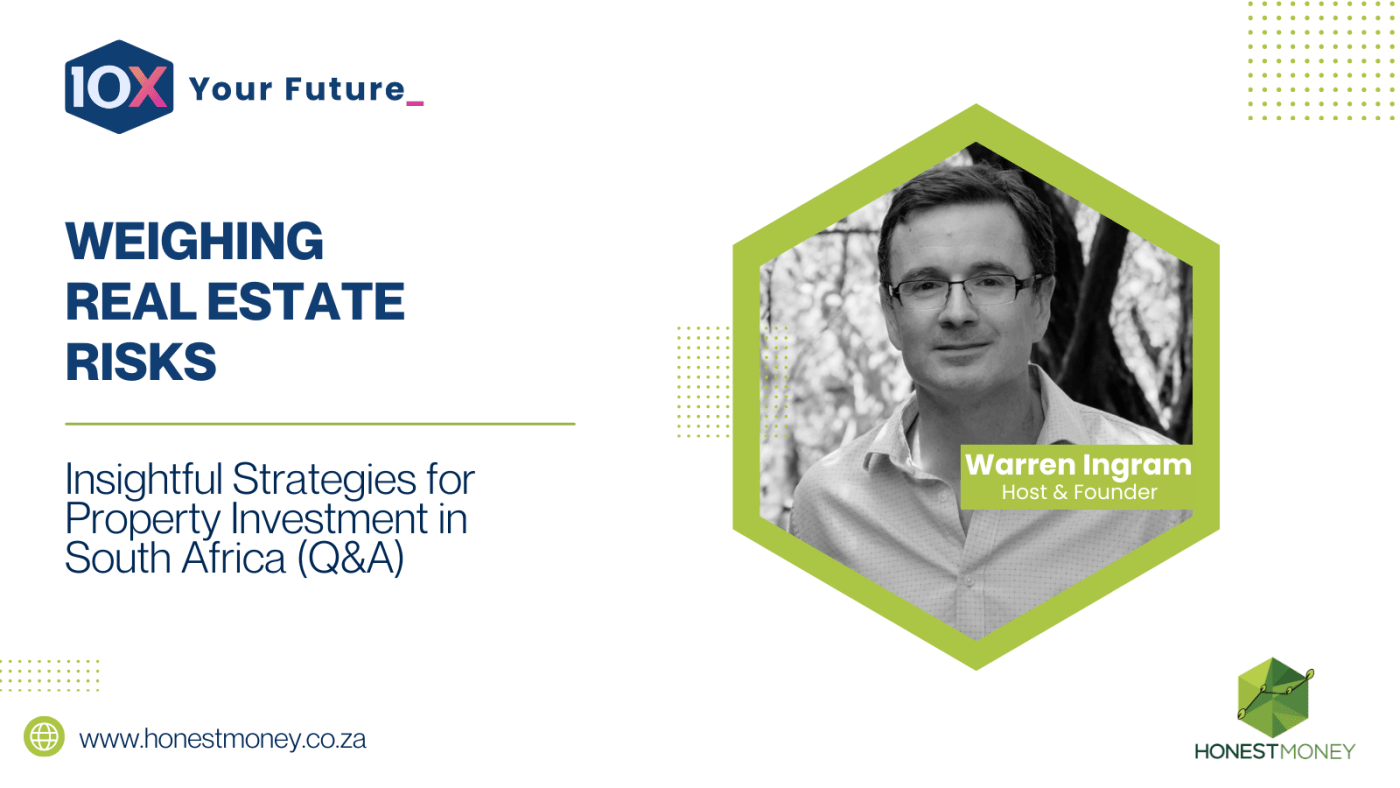 10X Your Future_

WEIGHING REAL ESTATE RISKS

Insightful Strategies for Property Investment in South Africa (Q&A)

Warren Ingram
Host & Founder

www.honestmoney.co.za

HONESTMONEY